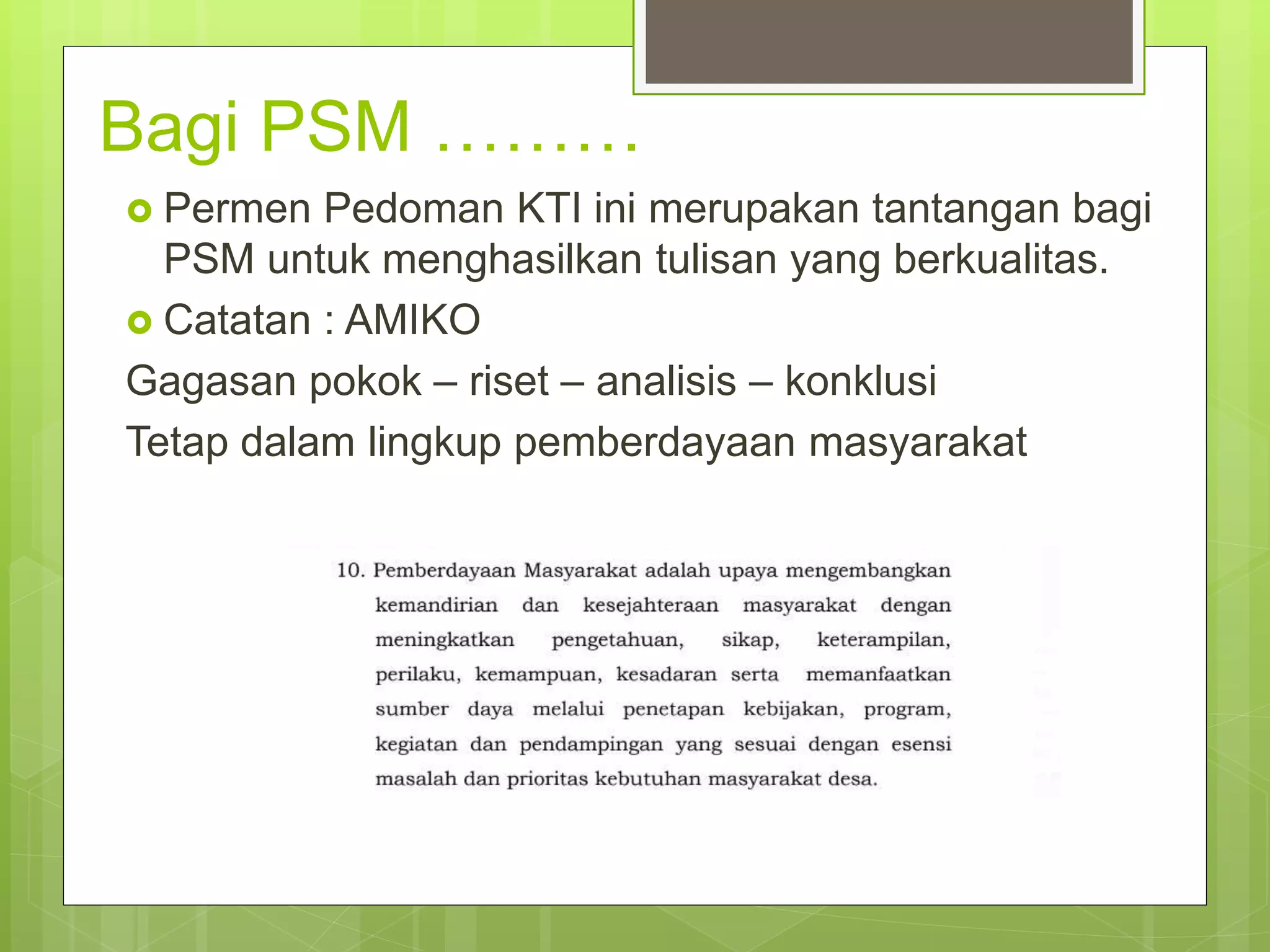 Bagi PSM .........

Permen Pedoman KTI ini merupakan tantangan bagi PSM untuk menghasilkan tulisan yang berkualitas.

Catatan : AMIKO

Gagasan pokok – riset – analisis – konklusi

Tetap dalam lingkup pemberdayaan masyarakat

10. Pemberdayaan Masyarakat adalah upaya mengembangkan kemandirian dan kesejahteraan masyarakat dengan meningkatkan pengetahuan, sikap, keterampilan, perilaku, kemampuan, kesadaran serta memanfaatkan sumber daya melalui penetapan kebijakan, program, kegiatan dan pendampingan yang sesuai dengan esensi masalah dan prioritas kebutuhan masyarakat desa.